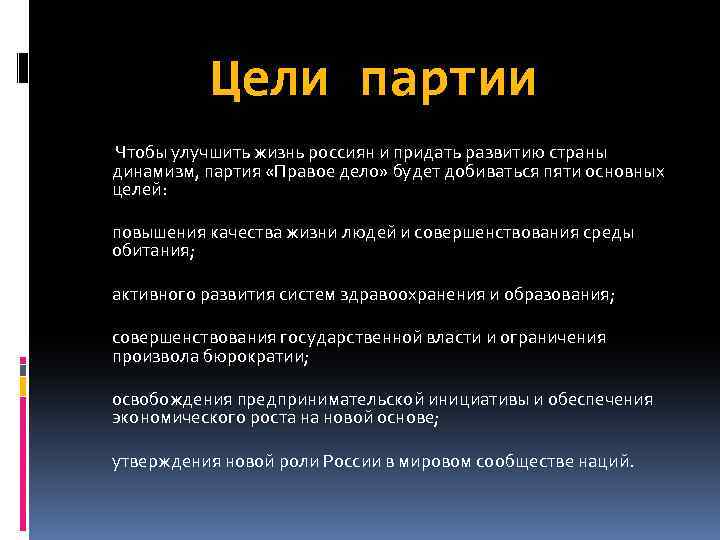 Цели партии

Чтобы улучшить жизнь россиян и придать развитию страны динамизм, партия «Правое дело» будет добиваться пяти основных целей:

повышения качества жизни людей и совершенствования среды обитания;

активного развития систем здравоохранения и образования;

совершенствования государственной власти и ограничения произвола бюрократии;

освобождения предпринимательской инициативы и обеспечения экономического роста на новой основе;

утверждения новой роли России в мировом сообществе наций.